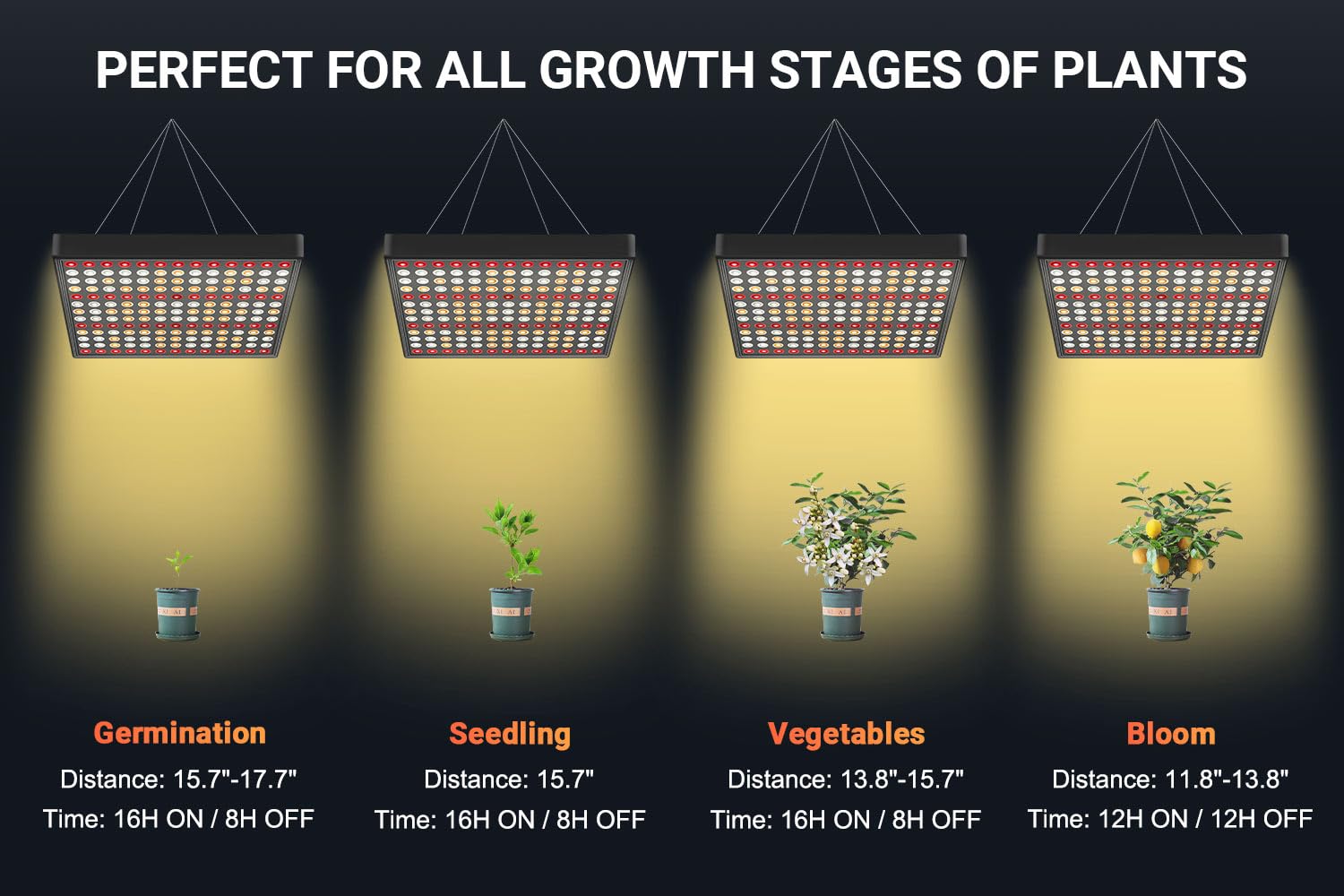 PERFECT FOR ALL GROWTH STAGES OF PLANTS

Germination
Distance: 15.7"-17.7"
Time: 16H ON / 8H OFF

Seedling
Distance: 15.7"
Time: 16H ON / 8H OFF

Vegetables
Distance: 13.8"-15.7"
Time: 16H ON / 8H OFF

Bloom
Distance: 11.8"-13.8"
Time: 12H ON / 12H OFF